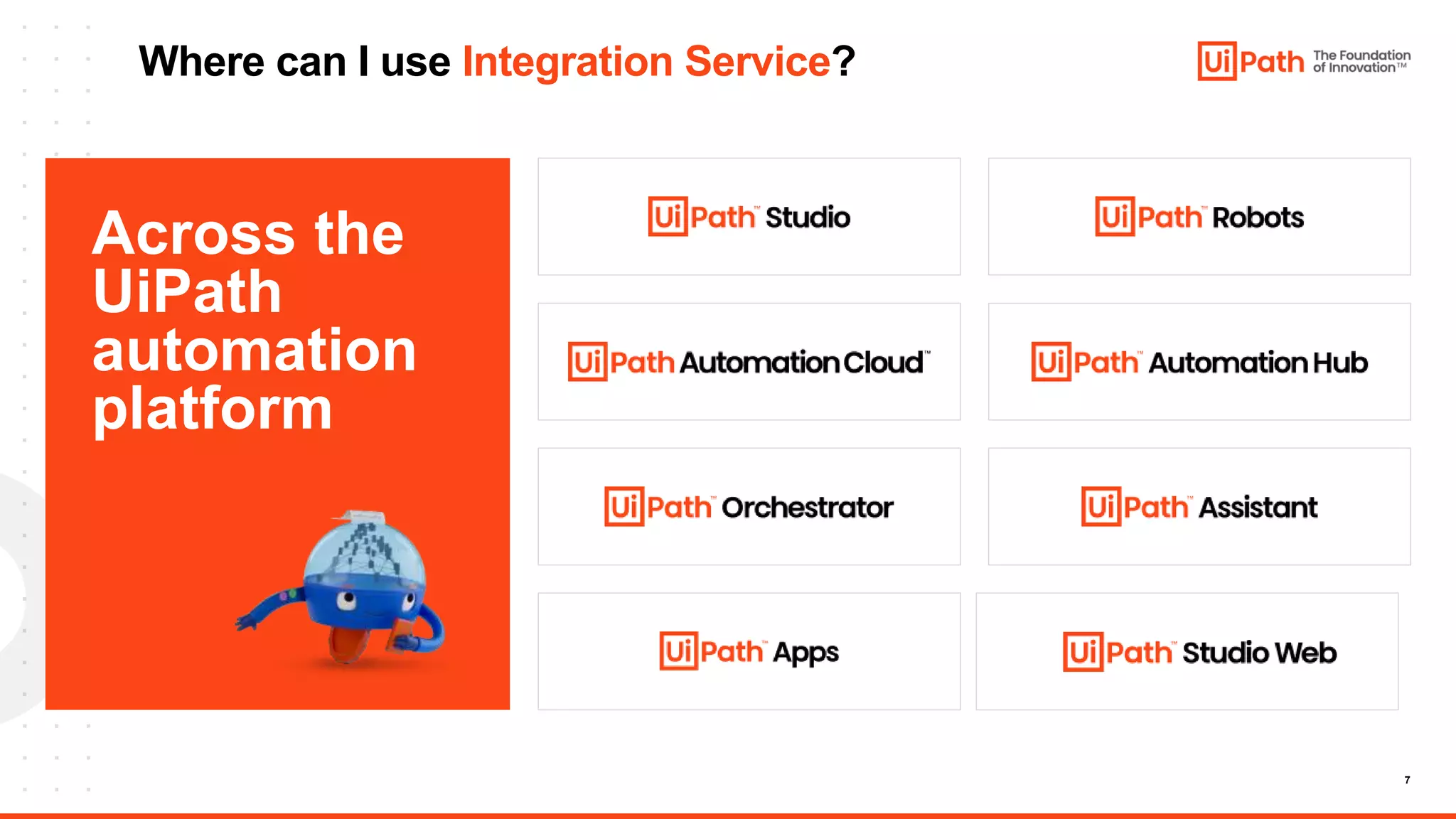 Where can I use Integration Service?

UiPath The Foundation of Innovation™

Across the UiPath automation platform

UiPath™ Studio

UiPath™ Robots

UiPath Automation Cloud™

UiPath™ Automation Hub

UiPath™ Orchestrator

UiPath™ Assistant

UiPath™ Apps

UiPath™ Studio Web

7